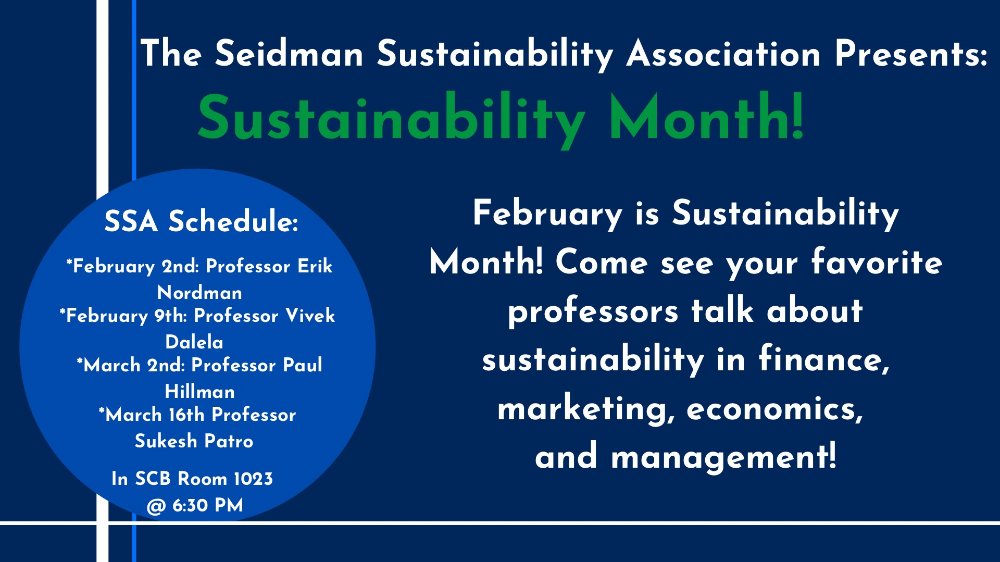 The Seidman Sustainability Association Presents:

Sustainability Month!

SSA Schedule:

*February 2nd: Professor Erik Nordman
*February 9th: Professor Vivek Dalela
*March 2nd: Professor Paul Hillman
*March 16th Professor Sukesh Patro

In SCB Room 1023 @ 6:30 PM

February is Sustainability Month! Come see your favorite professors talk about sustainability in finance, marketing, economics, and management!